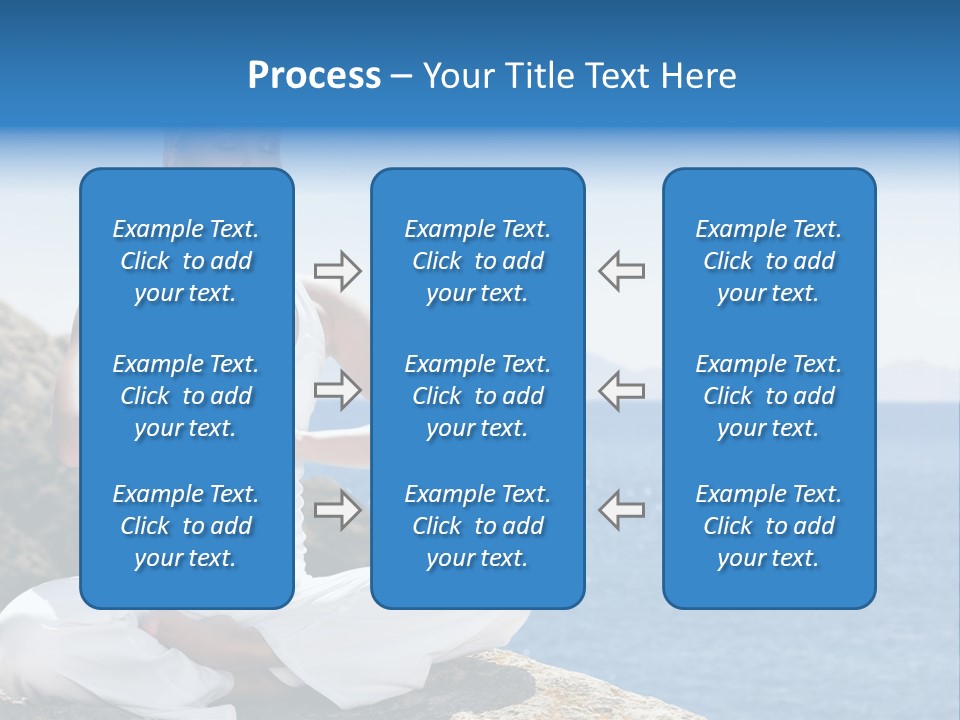 Process – Your Title Text Here

Example Text. Click to add your text.

Example Text. Click to add your text.

Example Text. Click to add your text.

Example Text. Click to add your text.

Example Text. Click to add your text.

Example Text. Click to add your text.

Example Text. Click to add your text.

Example Text. Click to add your text.

Example Text. Click to add your text.